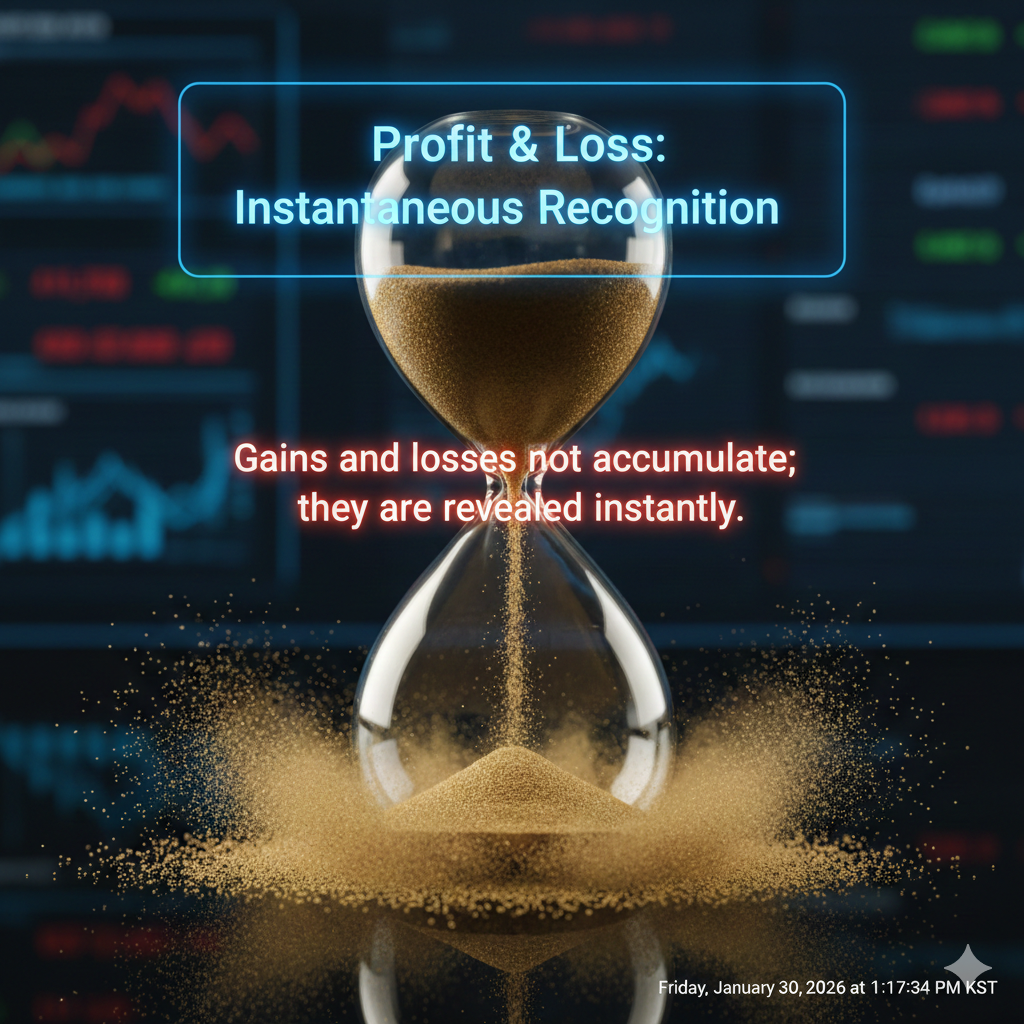 Profit & Loss:
Instantaneous Recognition

Gains and losses not accumulate;
they are revealed instantly.

Friday, January 30, 2026 at 1:17:34 PM KST